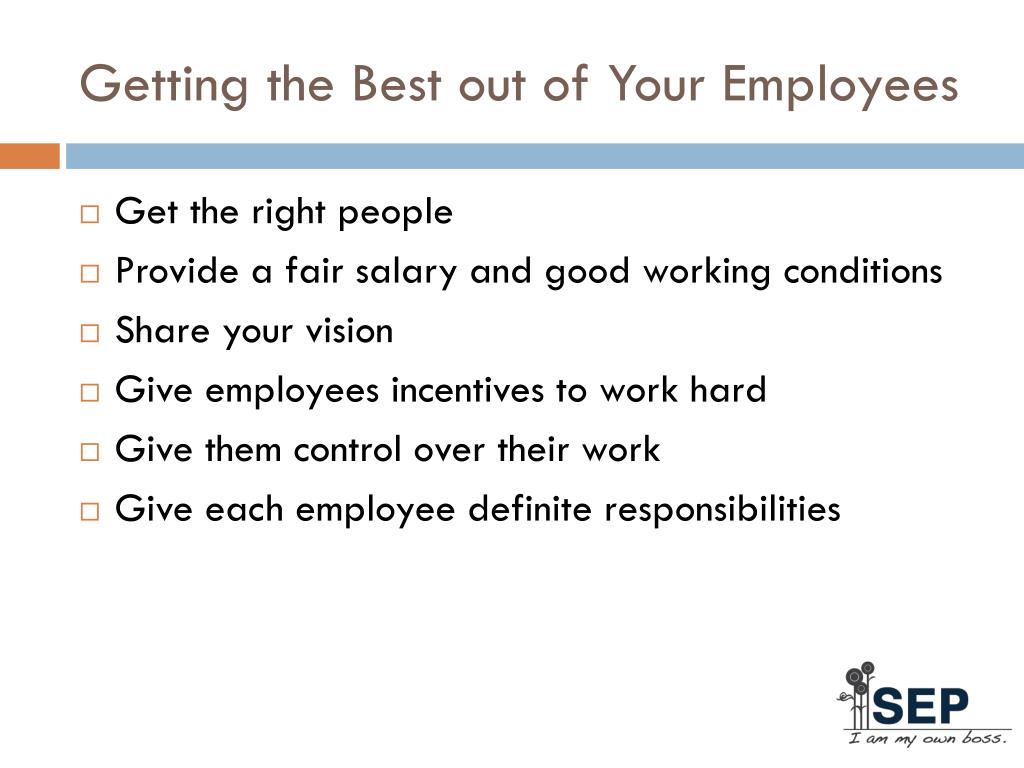 Getting the Best out of Your Employees

□ Get the right people
□ Provide a fair salary and good working conditions
□ Share your vision
□ Give employees incentives to work hard
□ Give them control over their work
□ Give each employee definite responsibilities

SEP
I am my own boss.